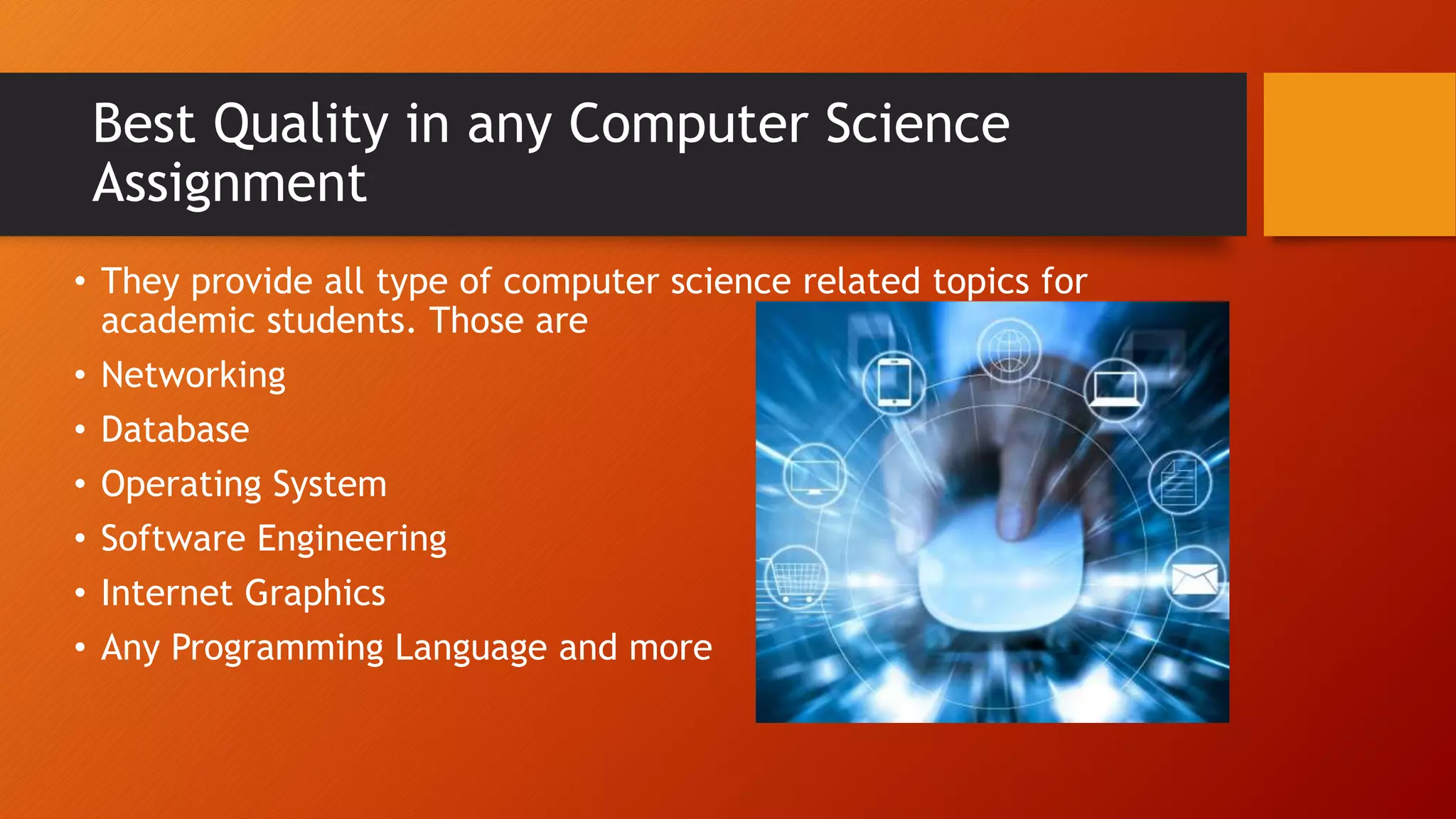 Best Quality in any Computer Science Assignment

• They provide all type of computer science related topics for academic students. Those are
• Networking
• Database
• Operating System
• Software Engineering
• Internet Graphics
• Any Programming Language and more